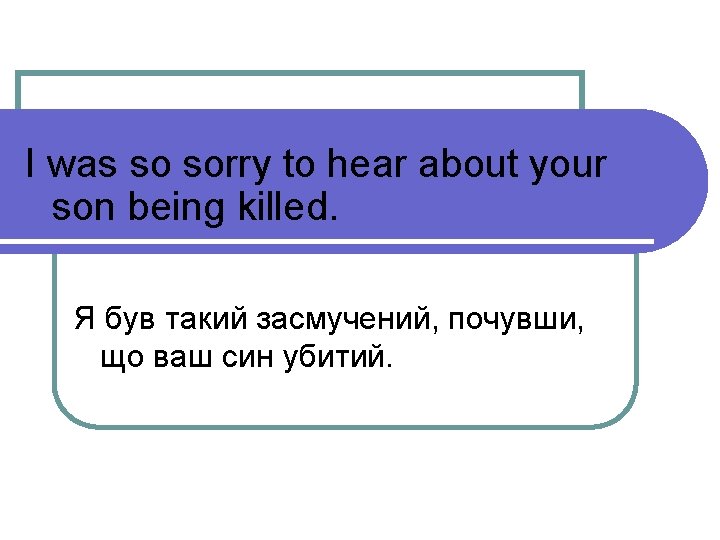 I was so sorry to hear about your son being killed.

Я був такий засмучений, почувши, що ваш син убитий.